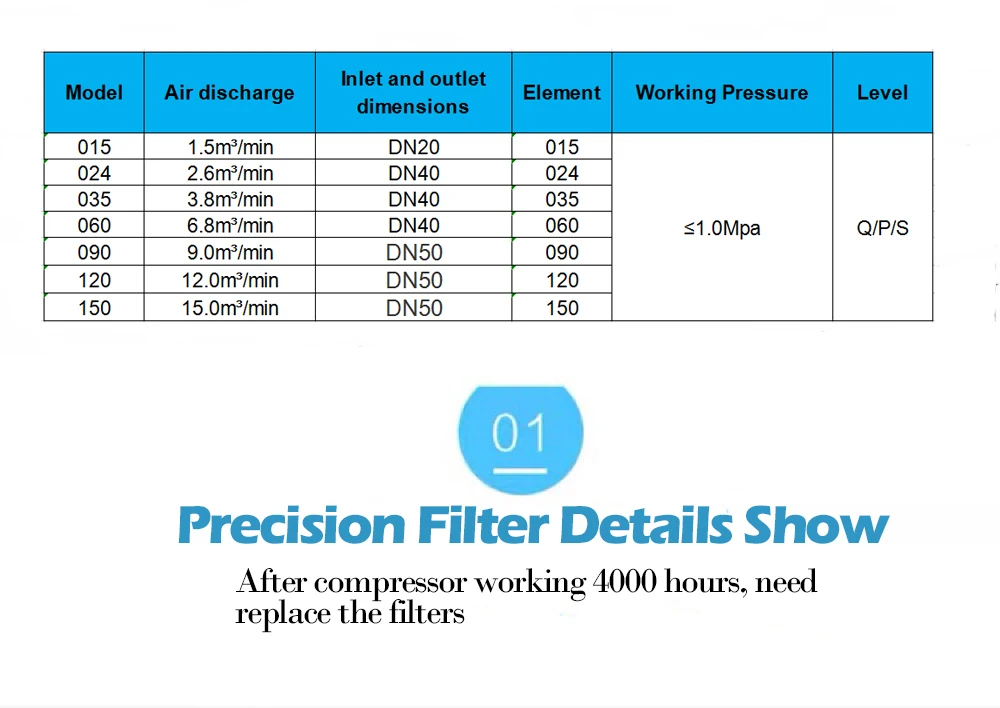 | Model | Air discharge | Inlet and outlet dimensions | Element | Working Pressure | Level |
|---|---|---|---|---|---|
| 015 | 1.5m³/min | DN20 | 015 | ≤1.0Mpa | Q/P/S |
| 024 | 2.6m³/min | DN40 | 024 | | |
| 035 | 3.8m³/min | DN40 | 035 | | |
| 060 | 6.8m³/min | DN40 | 060 | | |
| 090 | 9.0m³/min | DN50 | 090 | | |
| 120 | 12.0m³/min | DN50 | 120 | | |
| 150 | 15.0m³/min | DN50 | 150 | | |

01

Precision Filter Details Show

After compressor working 4000 hours, need replace the filters